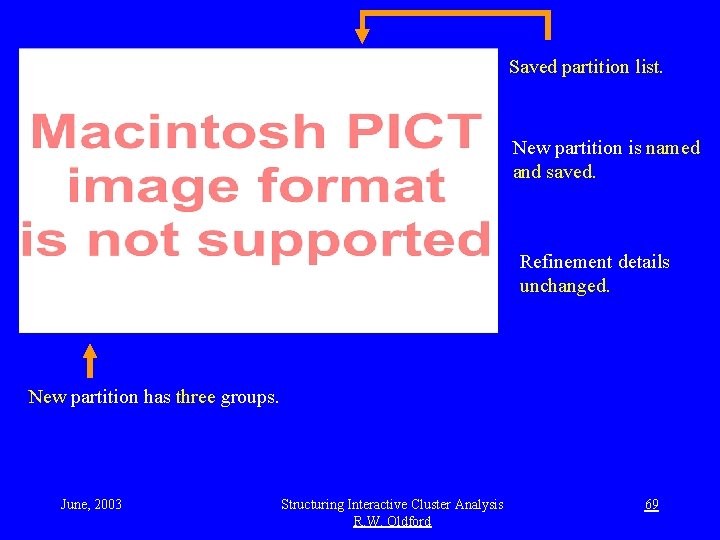 Macintosh PICT image format is not supported

Saved partition list.

New partition is named and saved.

Refinement details unchanged.

New partition has three groups.

June, 2003

Structuring Interactive Cluster Analysis
R.W. Oldford

69